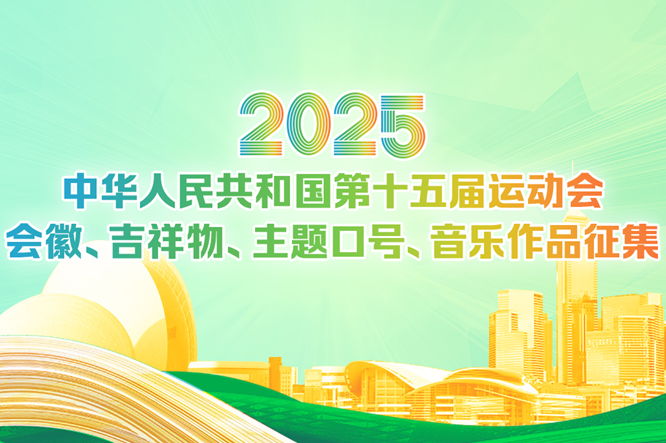 2025
中华人民共和国第十五届运动会
会徽、吉祥物、主题口号、音乐作品征集